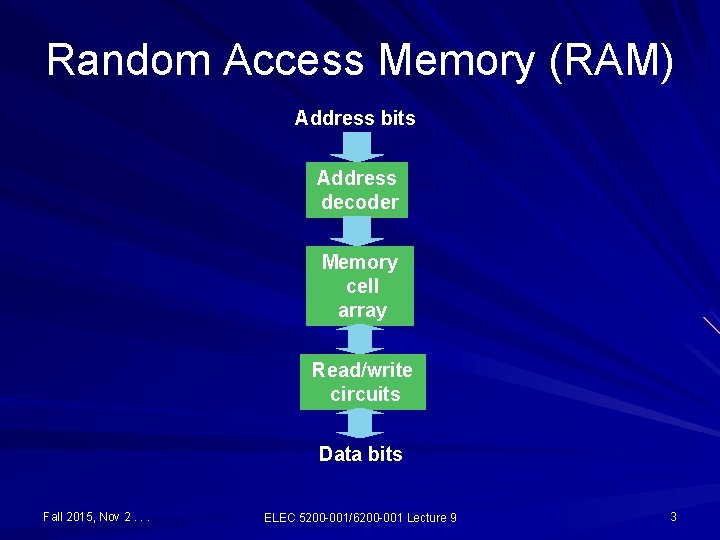 Random Access Memory (RAM)

Address bits

Address decoder

Memory cell array

Read/write circuits

Data bits

Fall 2015, Nov 2 . . .

ELEC 5200-001/6200-001 Lecture 9

3